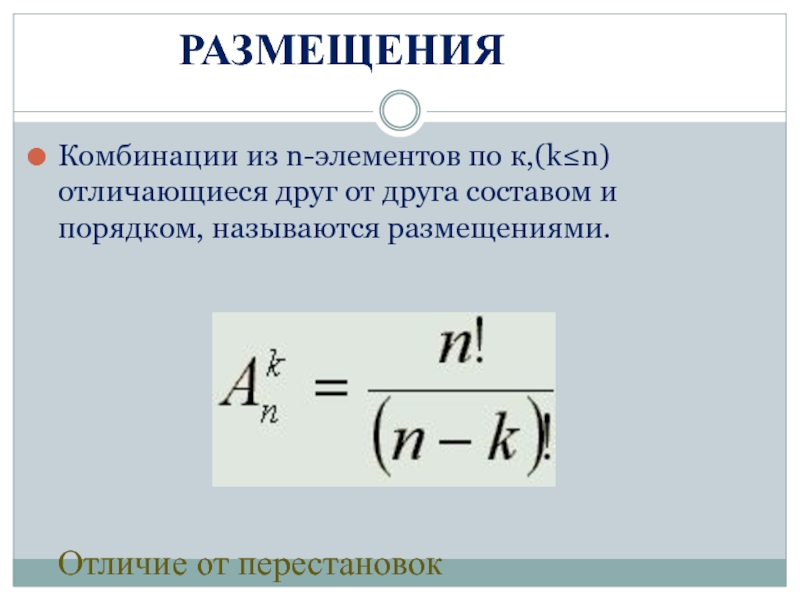 РАЗМЕЩЕНИЯ

Комбинации из n-элементов по к,(k≤n) отличающиеся друг от друга составом и порядком, называются размещениями.

$A_n^k = \frac{n!}{(n-k)!}$

Отличие от перестановок